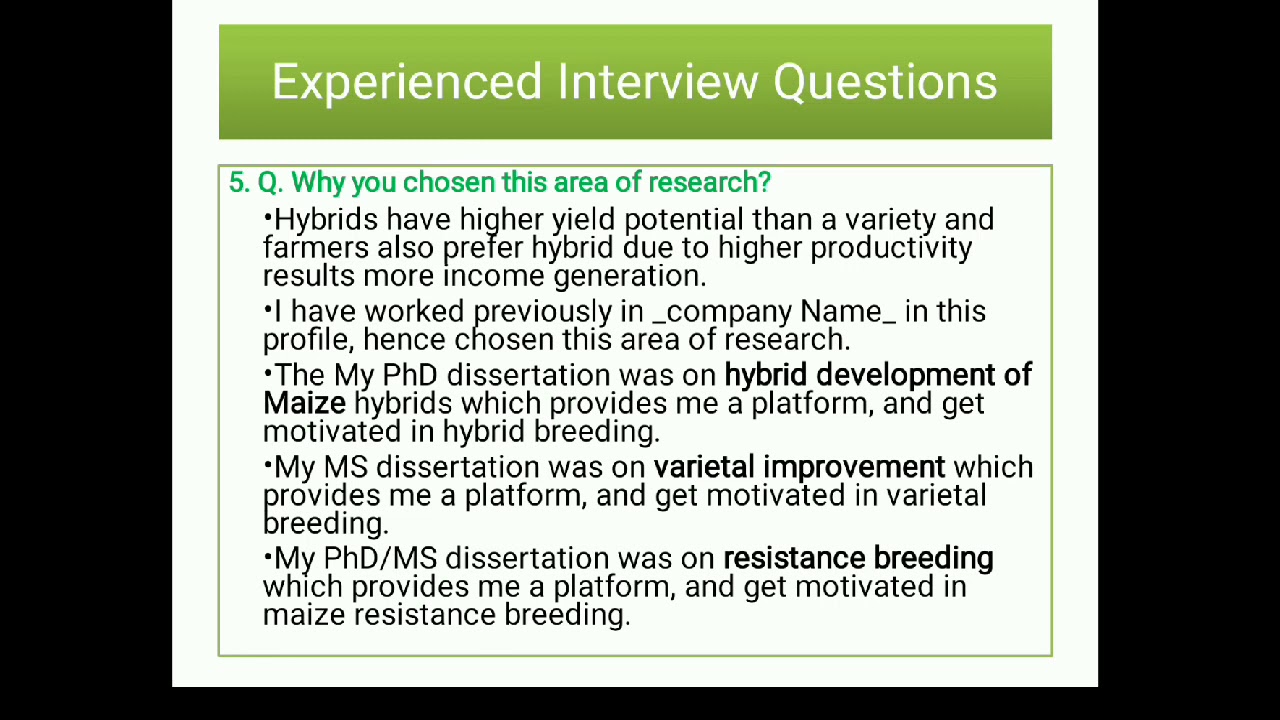 Experienced Interview Questions

5. Q. Why you chosen this area of research?

•Hybrids have higher yield potential than a variety and farmers also prefer hybrid due to higher productivity results more income generation.

•I have worked previously in _company Name_ in this profile, hence chosen this area of research.

•The My PhD dissertation was on hybrid development of Maize hybrids which provides me a platform, and get motivated in hybrid breeding.

•My MS dissertation was on varietal improvement which provides me a platform, and get motivated in varietal breeding.

•My PhD/MS dissertation was on resistance breeding which provides me a platform, and get motivated in maize resistance breeding.